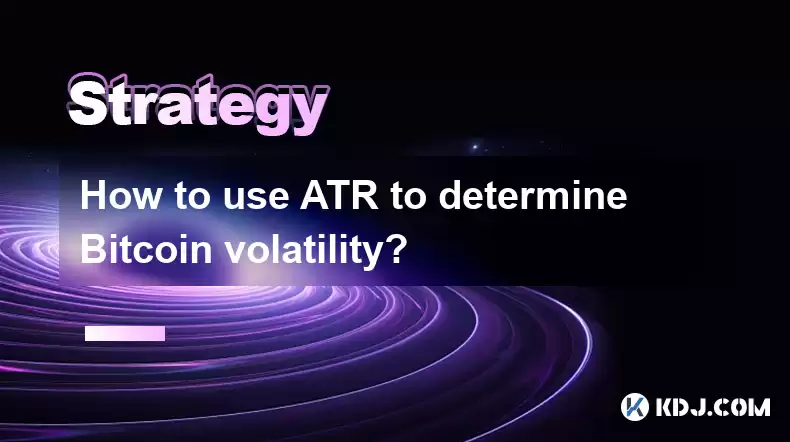 Strategy

How to use ATR to determine Bitcoin volatility?

KDJ.COM